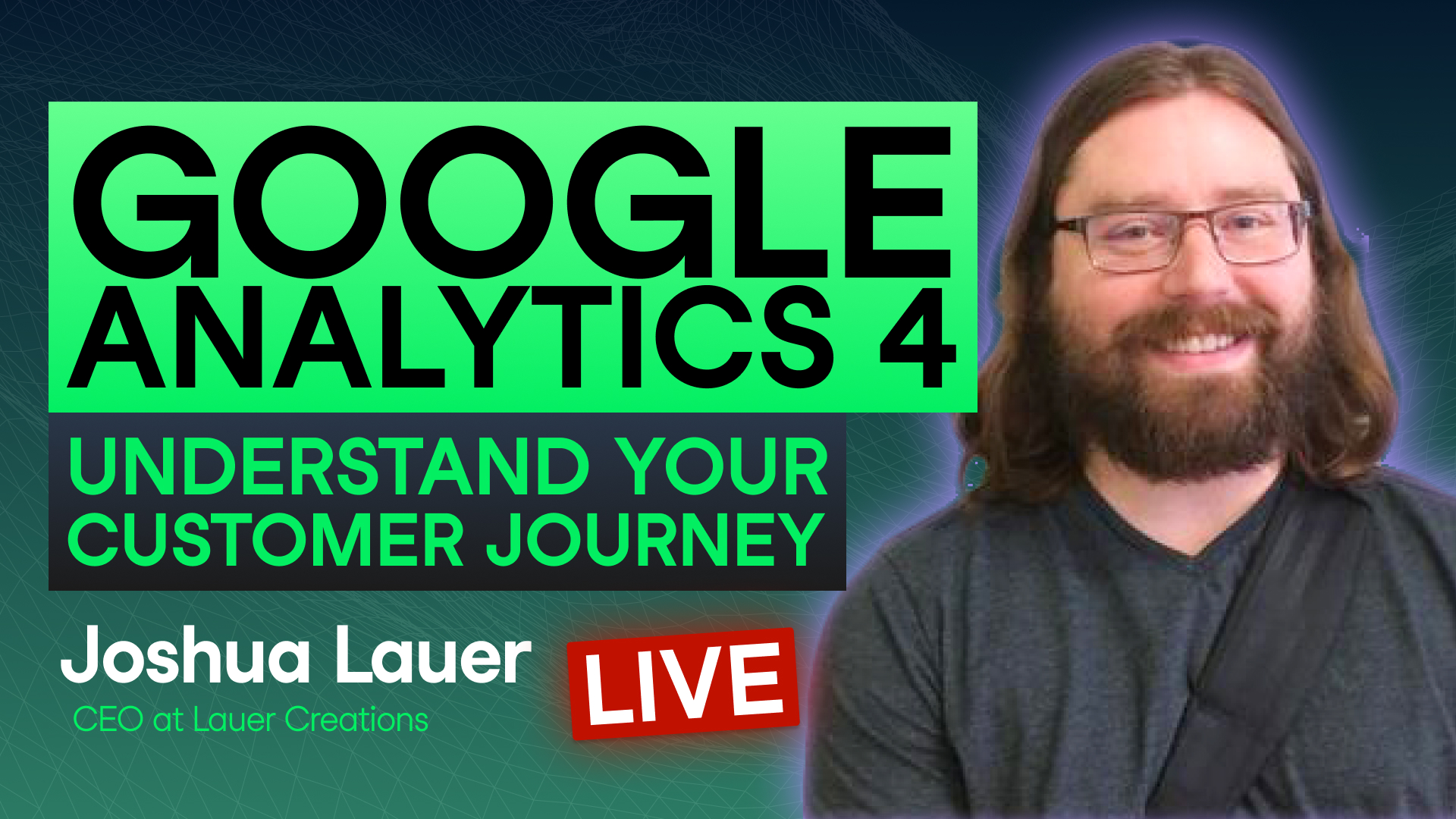 GOOGLE ANALYTICS 4

UNDERSTAND YOUR CUSTOMER JOURNEY

Joshua Lauer

CEO at Lauer Creations

LIVE